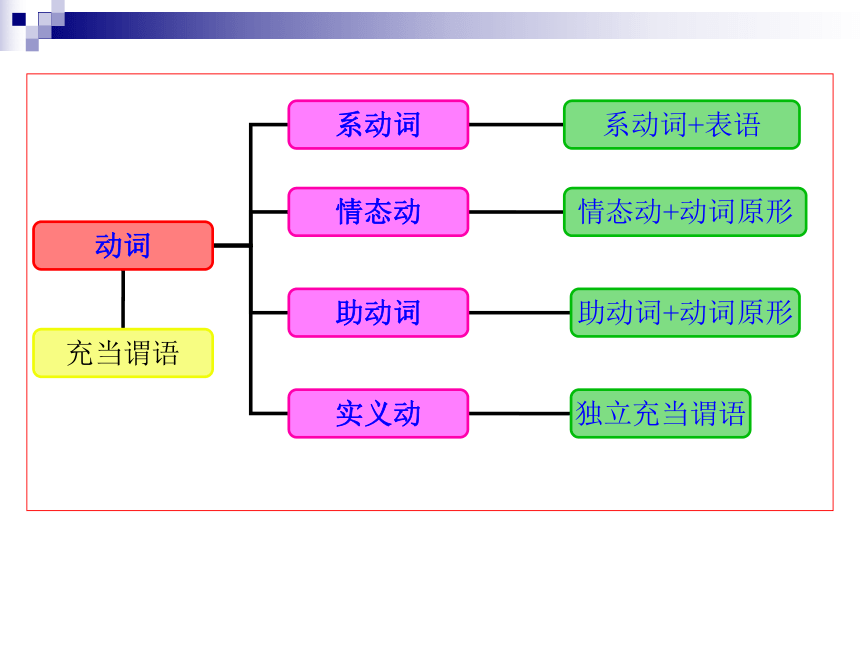 动词

充当谓语

系动词

系动词+表语

情态动

情态动+动词原形

助动词

助动词+动词原形

实义动

独立充当谓语